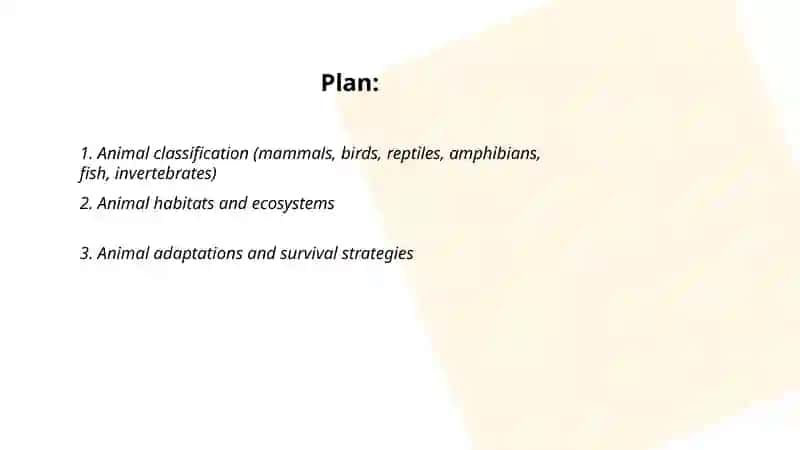 Plan:

1. Animal classification (mammals, birds, reptiles, amphibians, fish, invertebrates)

2. Animal habitats and ecosystems

3. Animal adaptations and survival strategies